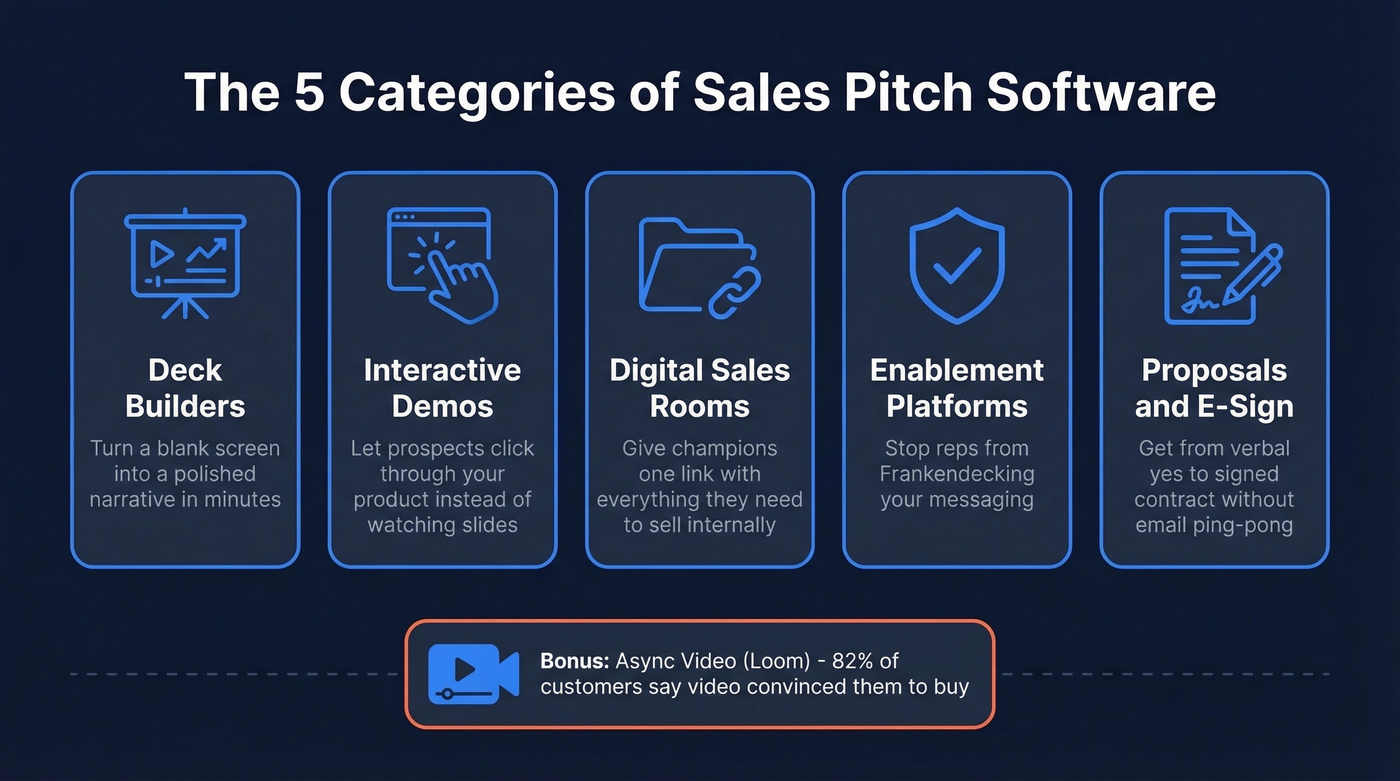 The 5 Categories of Sales Pitch Software

Deck Builders
Turn a blank screen into a polished narrative in minutes

Interactive Demos
Let prospects click through your product instead of watching slides

Digital Sales Rooms
Give champions one link with everything they need to sell internally

Enablement Platforms
Stop reps from Frankendecking your messaging

Proposals and E-Sign
Get from verbal yes to signed contract without email ping-pong

Bonus: Async Video (Loom) - 82% of customers say video convinced them to buy